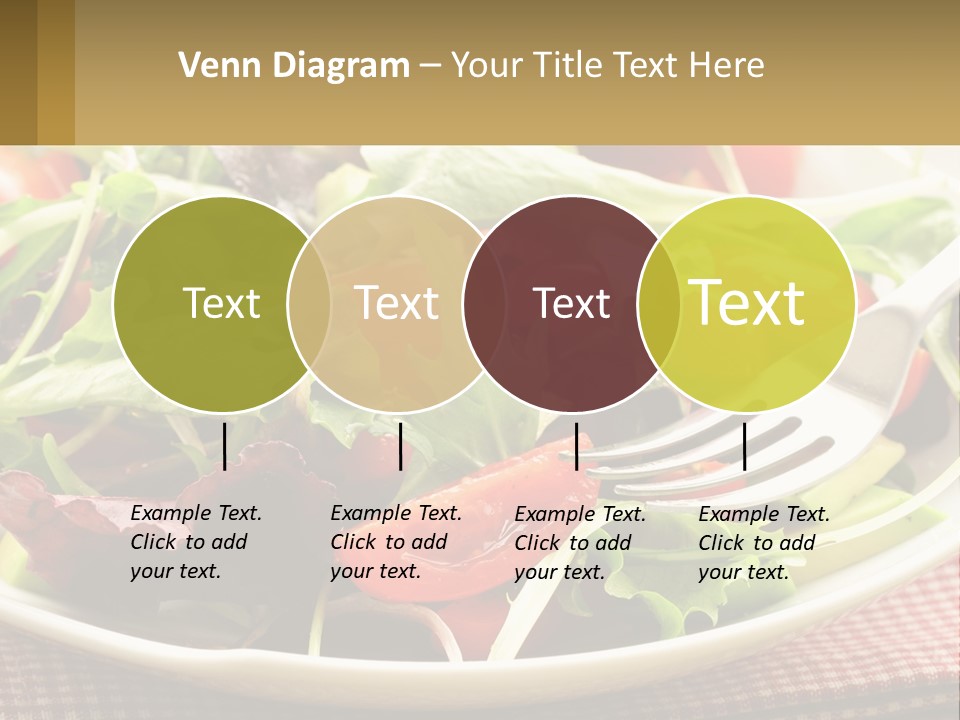 Venn Diagram – Your Title Text Here

Text

Text

Text

Text

Example Text. Click to add your text.

Example Text. Click to add your text.

Example Text. Click to add your text.

Example Text. Click to add your text.